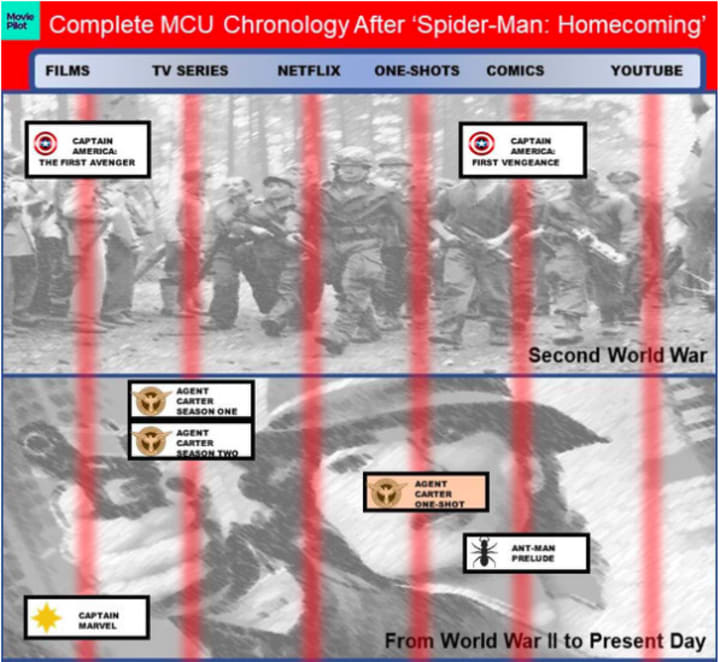 Movie Pilot

Complete MCU Chronology After 'Spider-Man: Homecoming'

FILMS TV SERIES NETFLIX ONE-SHOTS COMICS YOUTUBE

CAPTAIN AMERICA: THE FIRST AVENGER

CAPTAIN AMERICA: FIRST VENGEANCE

Second World War

AGENT CARTER SEASON ONE

AGENT CARTER SEASON TWO

AGENT CARTER ONE-SHOT

ANT-MAN PRELUDE

CAPTAIN MARVEL

From World War II to Present Day